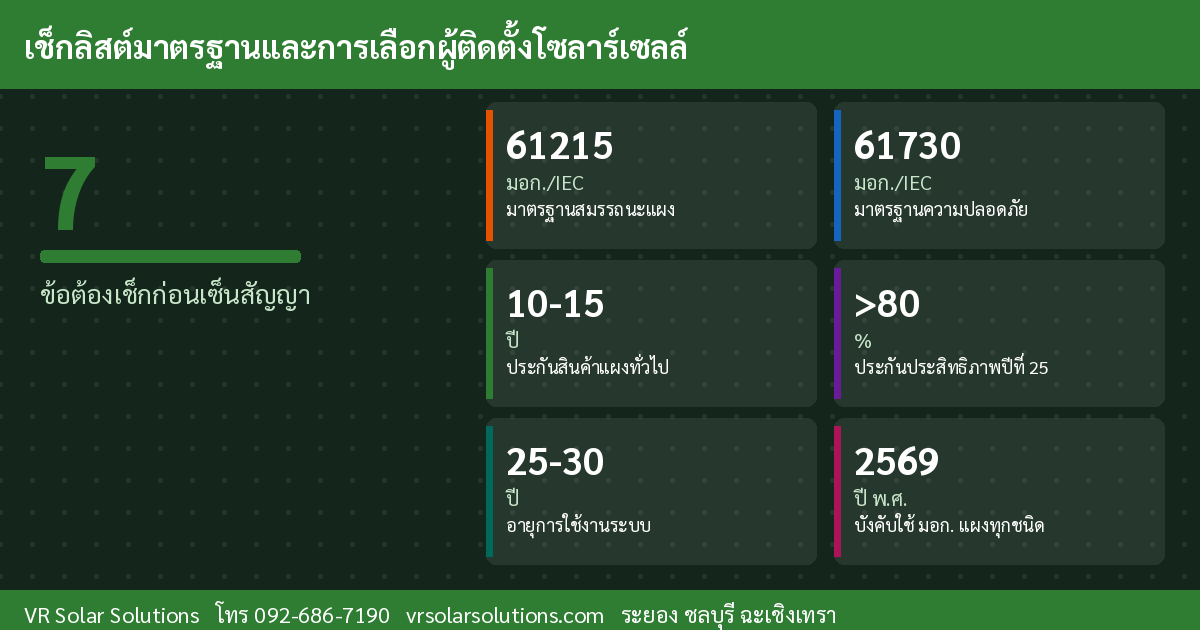 เช็กลิสต์มาตรฐานและการเลือกผู้ติดตั้งโซลาร์เซลล์

7

ข้อต้องเช็กก่อนเซ็นสัญญา

61215
มอก./IEC
มาตรฐานสมรรถนะแผง

61730
มอก./IEC
มาตรฐานความปลอดภัย

10-15
ปี
ประกันสินค้าแผงทั่วไป

>80
%
ประกันประสิทธิภาพปีที่ 25

25-30
ปี
อายุการใช้งานระบบ

2569
ปี พ.ศ.
บังคับใช้ มอก. แผงทุกชนิด

VR Solar Solutions โทร 092-686-7190 vrsolarsolutions.com ระยอง ชลบุรี ฉะเชิงเทรา